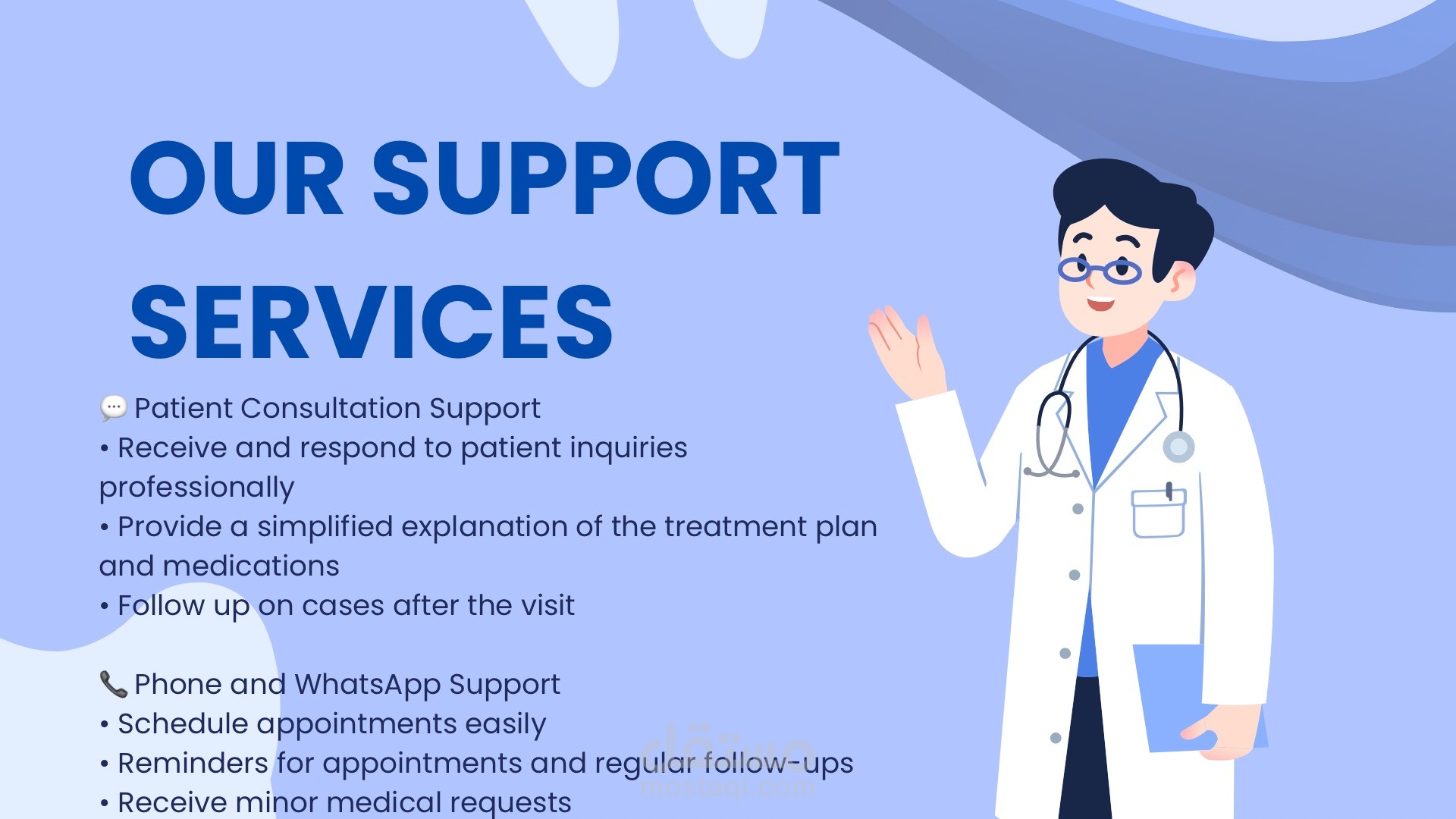 OUR SUPPORT SERVICES

💬 Patient Consultation Support
• Receive and respond to patient inquiries professionally
• Provide a simplified explanation of the treatment plan and medications
• Follow up on cases after the visit

📞 Phone and WhatsApp Support
• Schedule appointments easily
• Reminders for appointments and regular follow-ups
• Receive minor medical requests

مستقل
mostaql.com